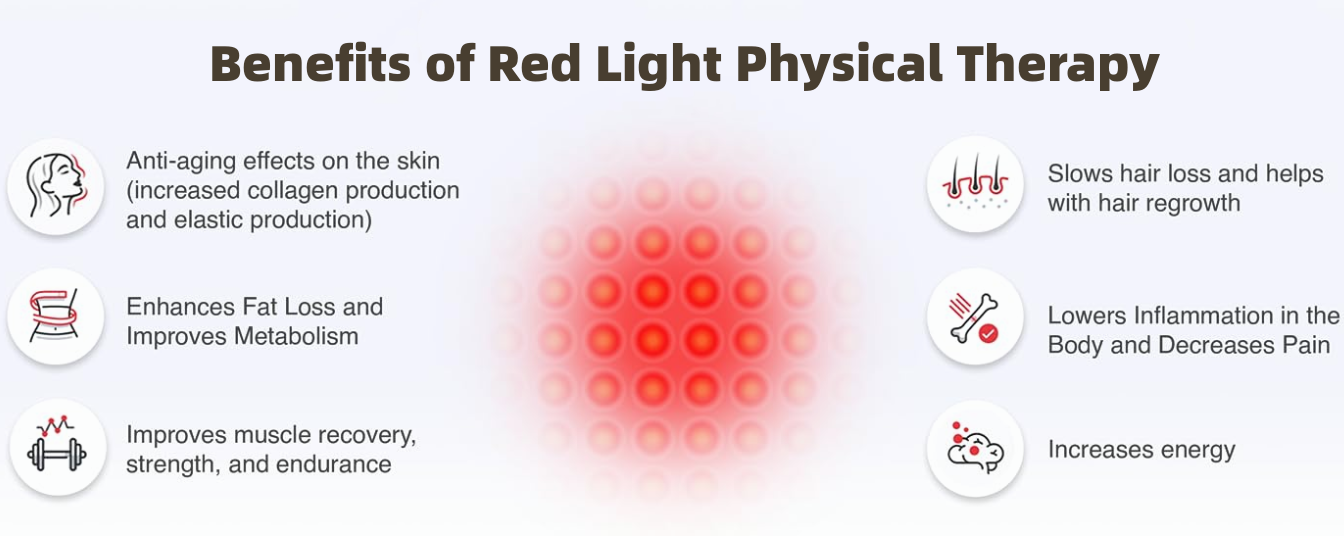 Benefits of Red Light Physical Therapy

Anti-aging effects on the skin (increased collagen production and elastic production)

Enhances Fat Loss and Improves Metabolism

Improves muscle recovery, strength, and endurance

Slows hair loss and helps with hair regrowth

Lowers Inflammation in the Body and Decreases Pain

Increases energy